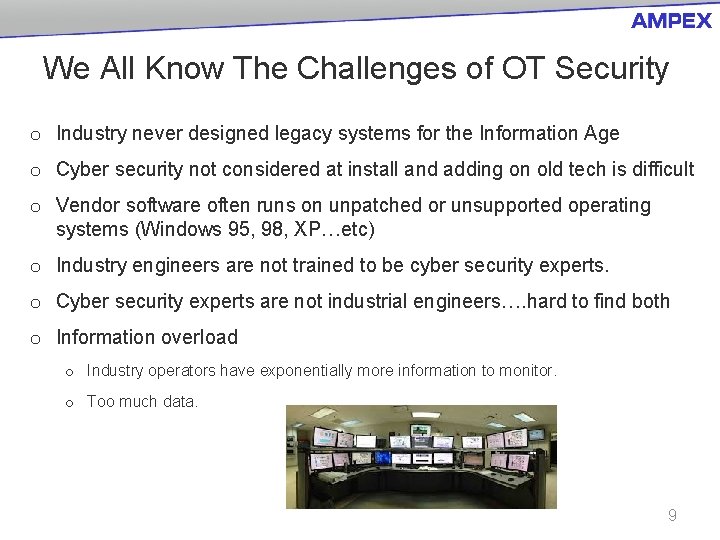 AMPEX

We All Know The Challenges of OT Security

o Industry never designed legacy systems for the Information Age

o Cyber security not considered at install and adding on old tech is difficult

o Vendor software often runs on unpatched or unsupported operating systems (Windows 95, 98, XP…etc)

o Industry engineers are not trained to be cyber security experts.

o Cyber security experts are not industrial engineers….hard to find both

o Information overload

o Industry operators have exponentially more information to monitor.

o Too much data.

9